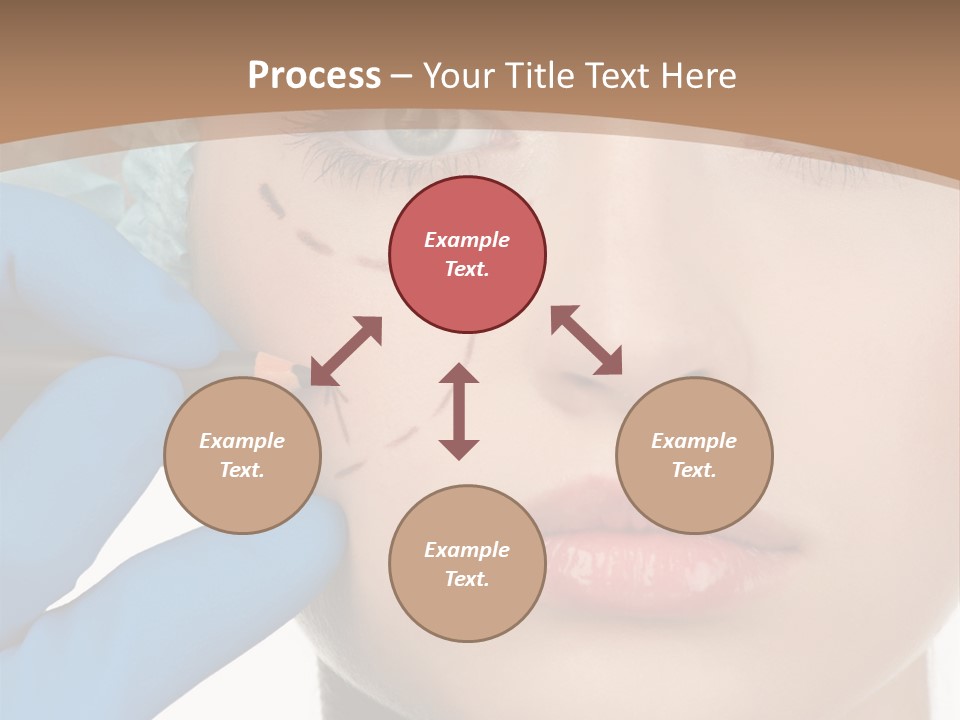 Process – Your Title Text Here

Example Text.

Example Text.

Example Text.

Example Text.